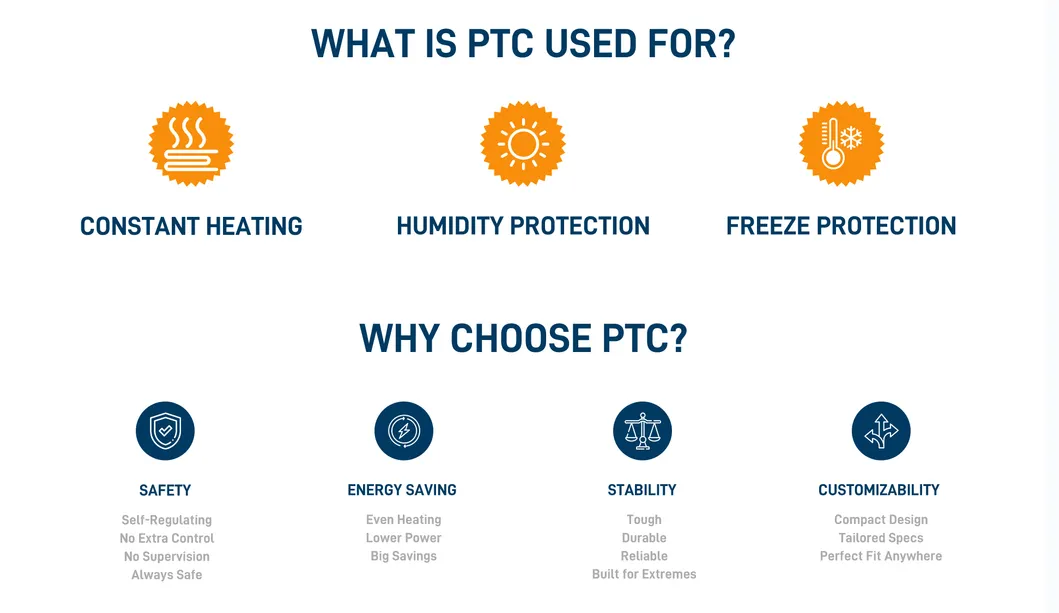 WHAT IS PTC USED FOR?

CONSTANT HEATING

HUMIDITY PROTECTION

FREEZE PROTECTION

WHY CHOOSE PTC?

SAFETY

Self-Regulating
No Extra Control
No Supervision
Always Safe

ENERGY SAVING

Even Heating
Lower Power
Big Savings

STABILITY

Tough
Durable
Reliable
Built for Extremes

CUSTOMIZABILITY

Compact Design
Tailored Specs
Perfect Fit Anywhere